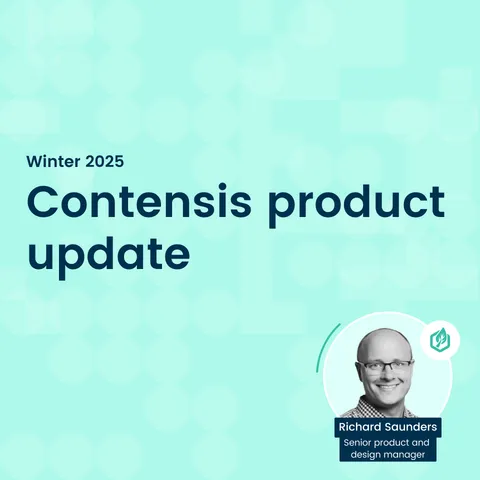 Winter 2025

Contensis product update

Richard Saunders

Senior product and design manager